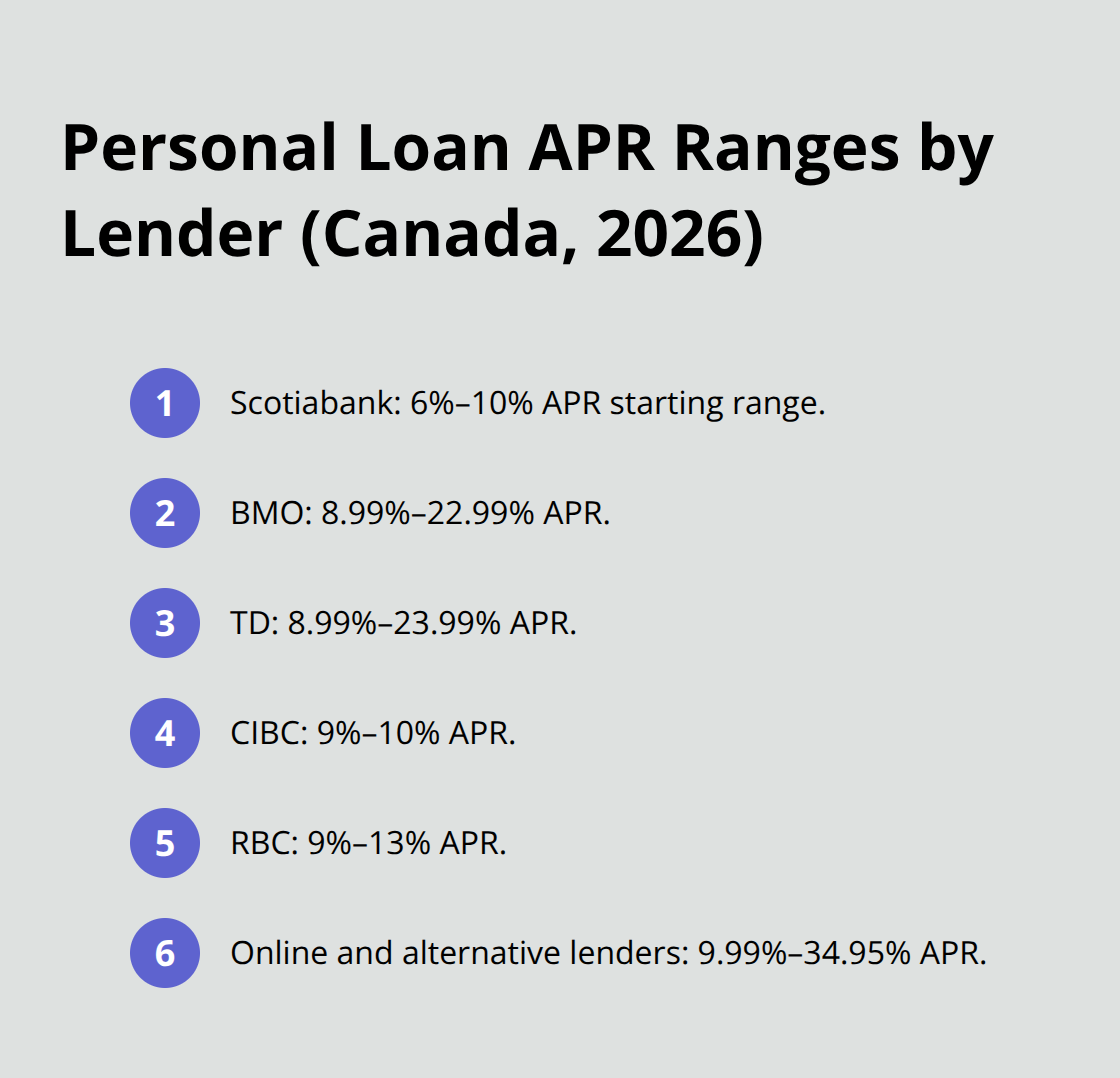 Personal Loan APR Ranges by Lender (Canada, 2026)

1 Scotiabank: 6%–10% APR starting range.

2 BMO: 8.99%–22.99% APR.

3 TD: 8.99%–23.99% APR.

4 CIBC: 9%–10% APR.

5 RBC: 9%–13% APR.

6 Online and alternative lenders: 9.99%–34.95% APR.